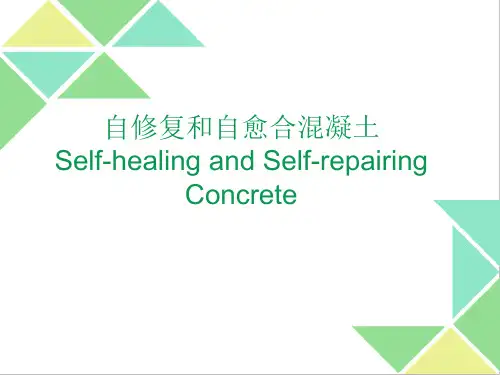 自修复和自愈合混凝土
Self-healing and Self-repairing Concrete